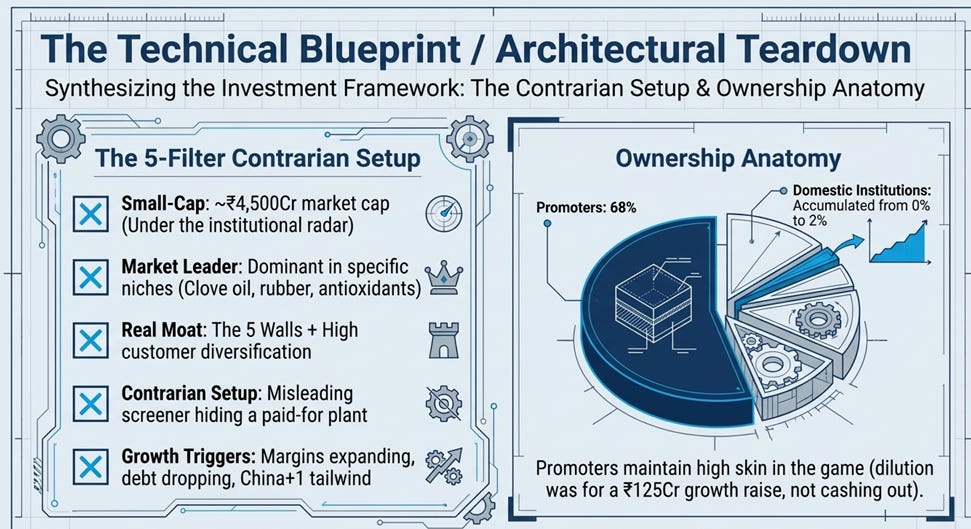 The Technical Blueprint / Architectural Teardown

Synthesizing the Investment Framework: The Contrarian Setup & Ownership Anatomy

The 5-Filter Contrarian Setup

Small-Cap: ~₹4,500Cr market cap (Under the institutional radar)

Market Leader: Dominant in specific niches (Clove oil, rubber, antioxidants)

Real Moat: The 5 Walls + High customer diversification

Contrarian Setup: Misleading screener hiding a paid-for plant

Growth Triggers: Margins expanding, debt dropping, China+1 tailwind

Ownership Anatomy

Promoters: 68%

Domestic Institutions: Accumulated from 0% to 2%

Promoters maintain high skin in the game (dilution was for a ₹125Cr growth raise, not cashing out).